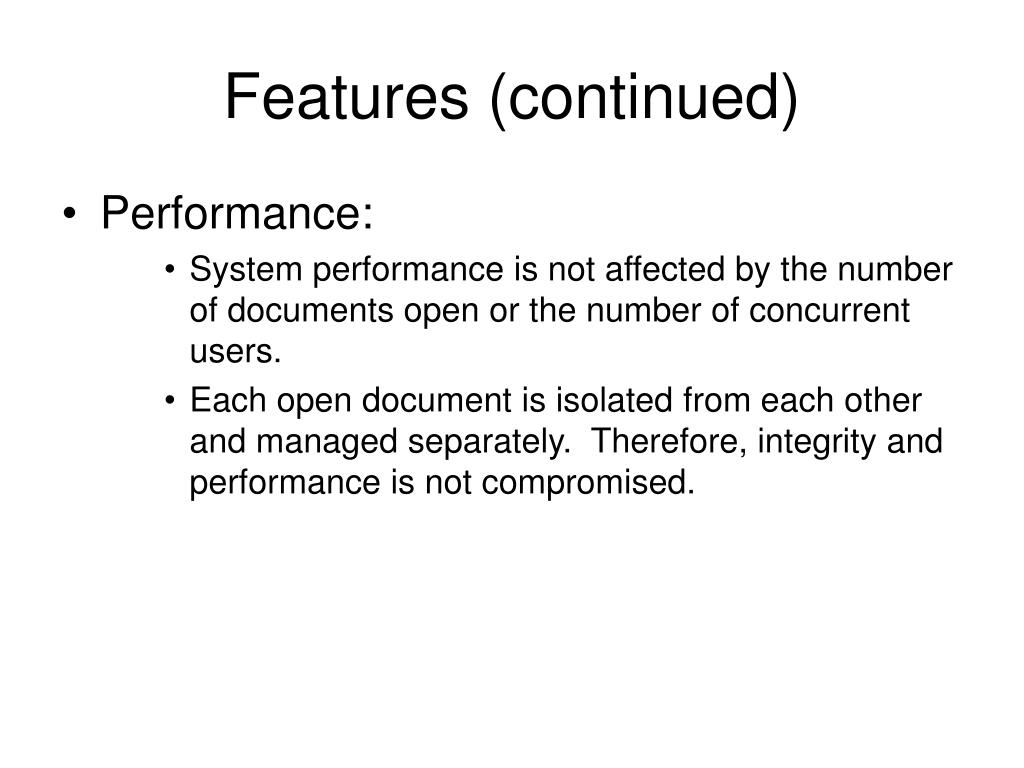 Features (continued)

• Performance:

• System performance is not affected by the number of documents open or the number of concurrent users.

• Each open document is isolated from each other and managed separately. Therefore, integrity and performance is not compromised.